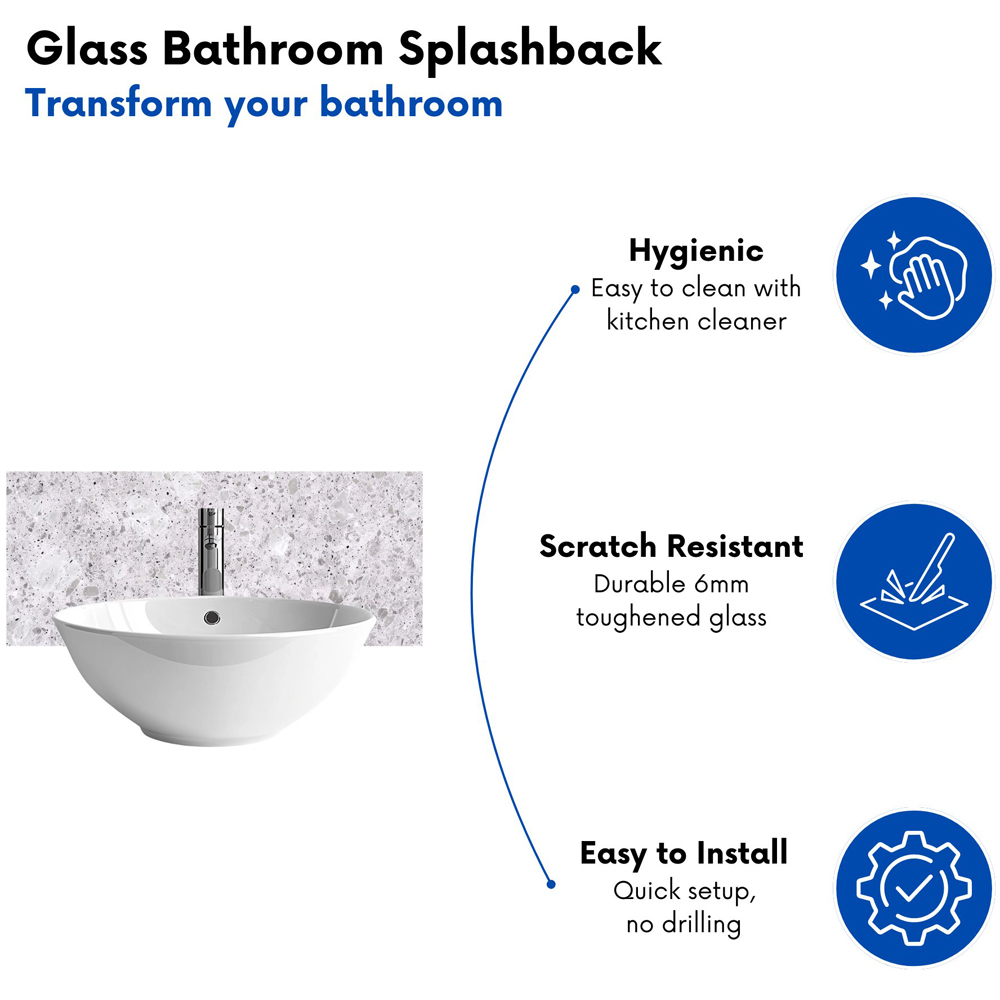 Glass Bathroom Splashback
Transform your bathroom

Hygienic
Easy to clean with kitchen cleaner

Scratch Resistant
Durable 6mm toughened glass

Easy to Install
Quick setup, no drilling